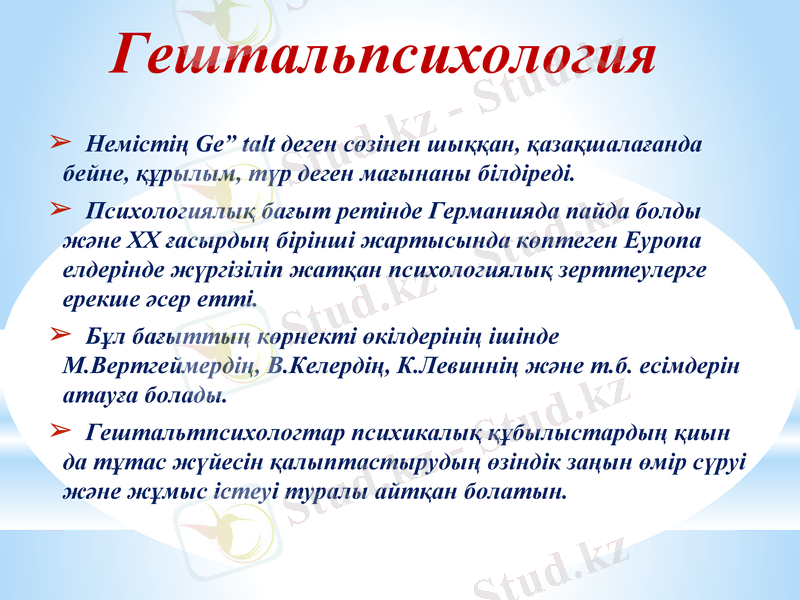 Гештальпсихология

➢ Немістің Ge” talt деген сөзінен шыққан, қазақшалағанда бейне, құрылым, түр деген мағынаны білдіреді.

➢ Психологиялық бағыт ретінде Германияда пайда болды және XX ғасырдың бірінші жартысында көптеген Еуропа елдерінде жүргізіліп жатқан психологиялық зерттеулерге ерекше әсер етті.

➢ Бұл бағыттың көрнекті өкілдерінің ішінде М.Вертгеймердің, В.Келердің, К.Левиннің және т.б. есімдерін атауға болады.

➢ Гештальтпсихологтар психикалық құбылыстардың қиын да тұтас жүйесін қалыптастырудың өзіндік заңын өмір сүруі және жұмыс істеуі туралы айтқан болатын.

Stud.kz - Stud.kz

Stud.kz - Stud.kz

Stud.kz - Stud.kz

Stud.kz